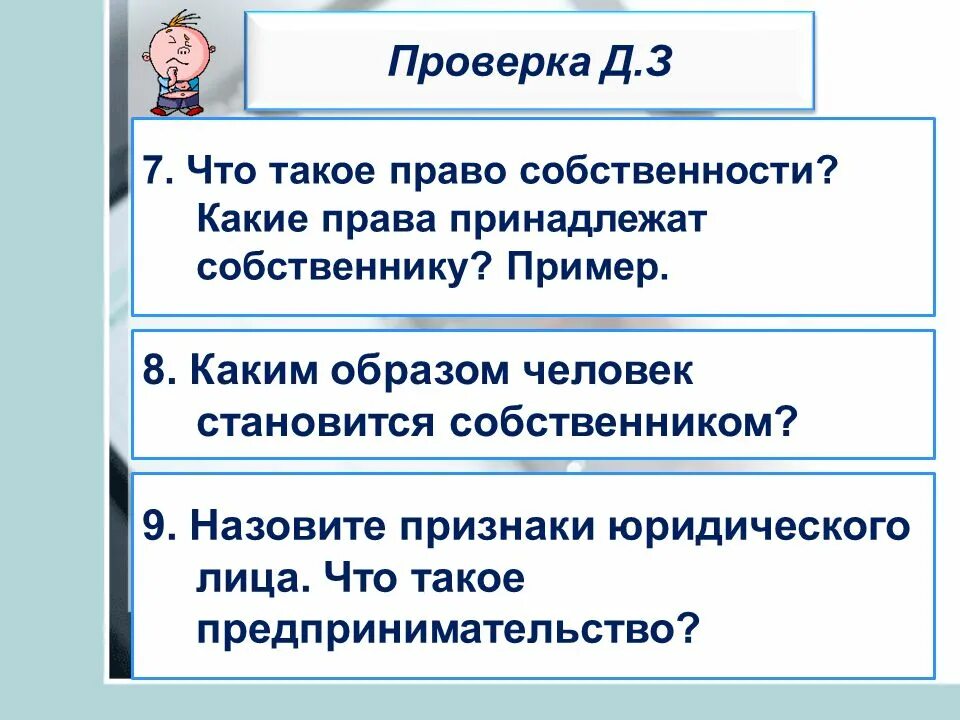 Проверка Д.З

7. Что такое право собственности? Какие права принадлежат собственнику? Пример.

8. Каким образом человек становится собственником?

9. Назовите признаки юридического лица. Что такое предпринимательство?